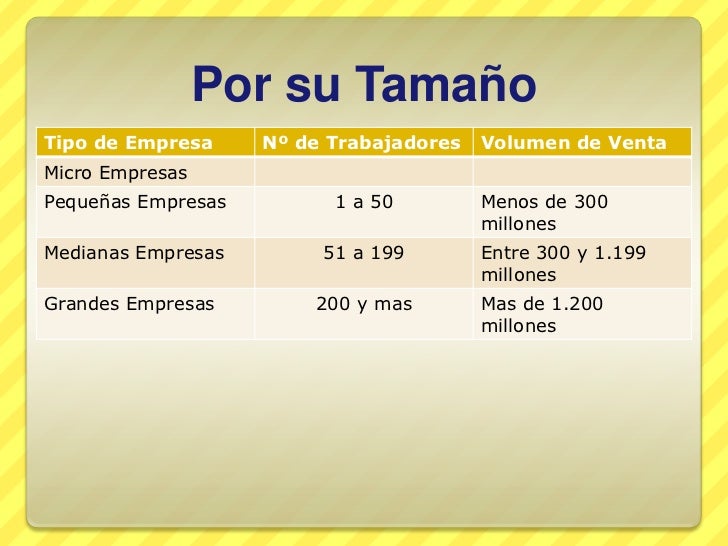 Por su Tamaño

| Tipo de Empresa | Nº de Trabajadores | Volumen de Venta |
|---|---|---|
| Micro Empresas | | |
| Pequeñas Empresas | 1 a 50 | Menos de 300 millones |
| Medianas Empresas | 51 a 199 | Entre 300 y 1.199 millones |
| Grandes Empresas | 200 y mas | Mas de 1.200 millones |